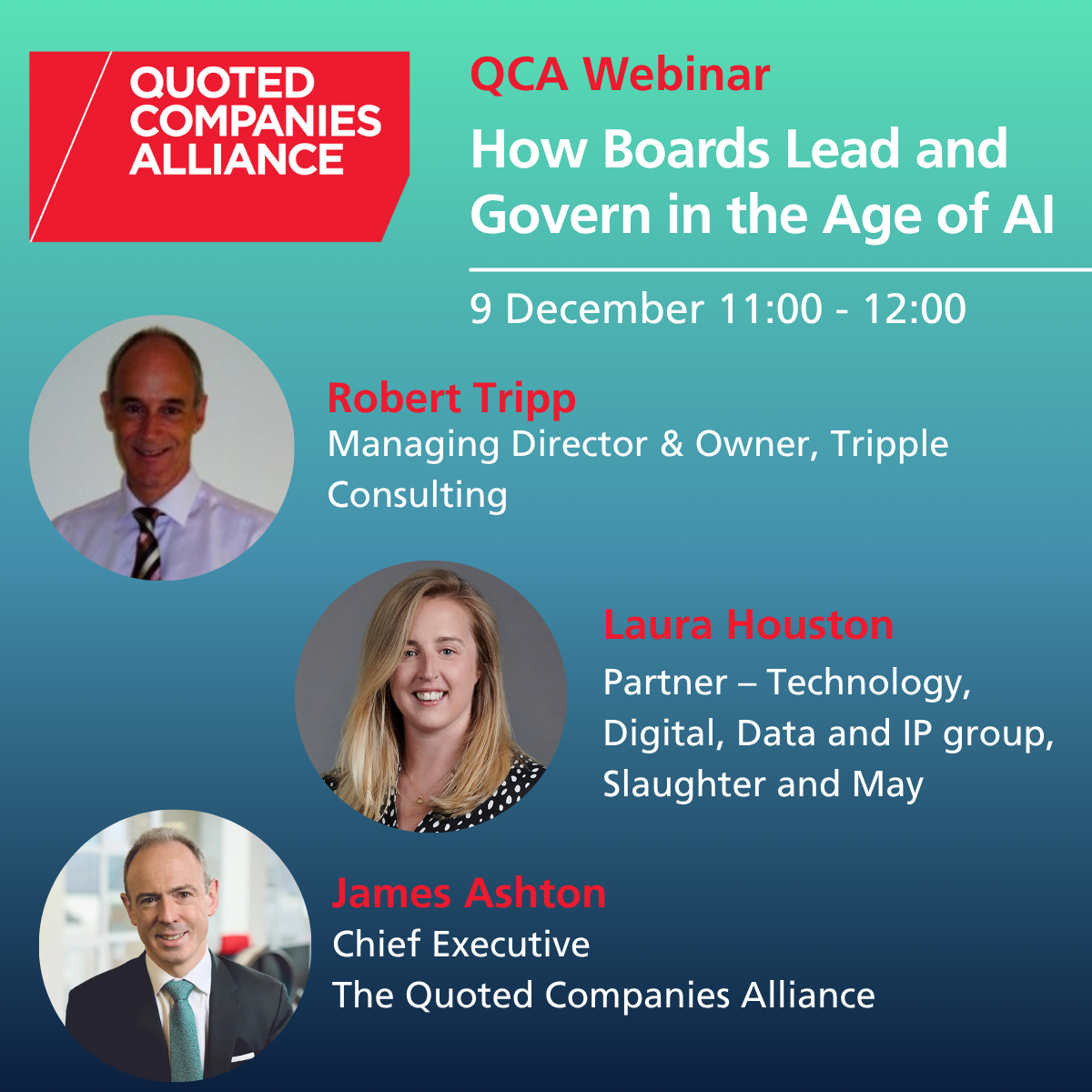 QUOTED COMPANIES ALLIANCE

QCA Webinar

How Boards Lead and Govern in the Age of AI

9 December 11:00 - 12:00

Robert Tripp
Managing Director & Owner, Tripple Consulting

Laura Houston
Partner – Technology, Digital, Data and IP group, Slaughter and May

James Ashton
Chief Executive
The Quoted Companies Alliance